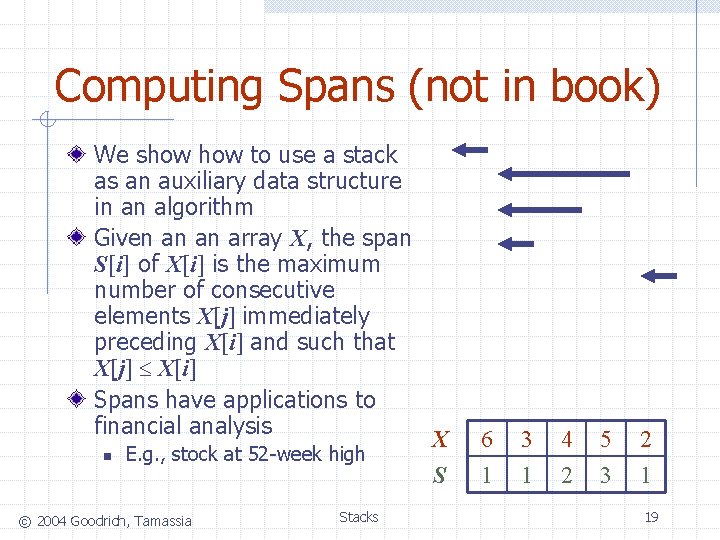 Computing Spans (not in book)

We show how to use a stack as an auxiliary data structure in an algorithm

Given an an array $X$, the span $S[i]$ of $X[i]$ is the maximum number of consecutive elements $X[j]$ immediately preceding $X[i]$ and such that $X[j] \leq X[i]$

Spans have applications to financial analysis

E.g., stock at 52-week high

| $X$ | 6 | 3 | 4 | 5 | 2 |
|---|---|---|---|---|---|
| $S$ | 1 | 1 | 2 | 3 | 1 |

© 2004 Goodrich, Tamassia

Stacks

19